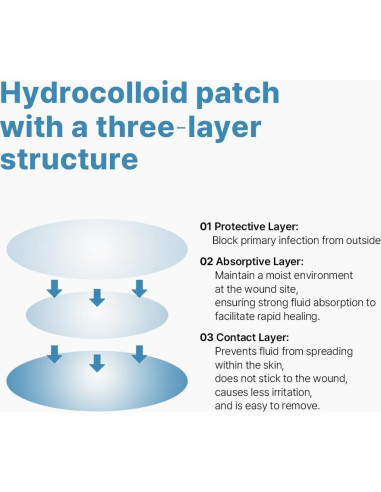 Hydrocolloid patch with a three-layer structure

01 Protective Layer:
Block primary infection from outside

02 Absorptive Layer:
Maintain a moist environment at the wound site, ensuring strong fluid absorption to facilitate rapid healing.

03 Contact Layer:
Prevents fluid from spreading within the skin, does not stick to the wound, causes less irritation, and is easy to remove.